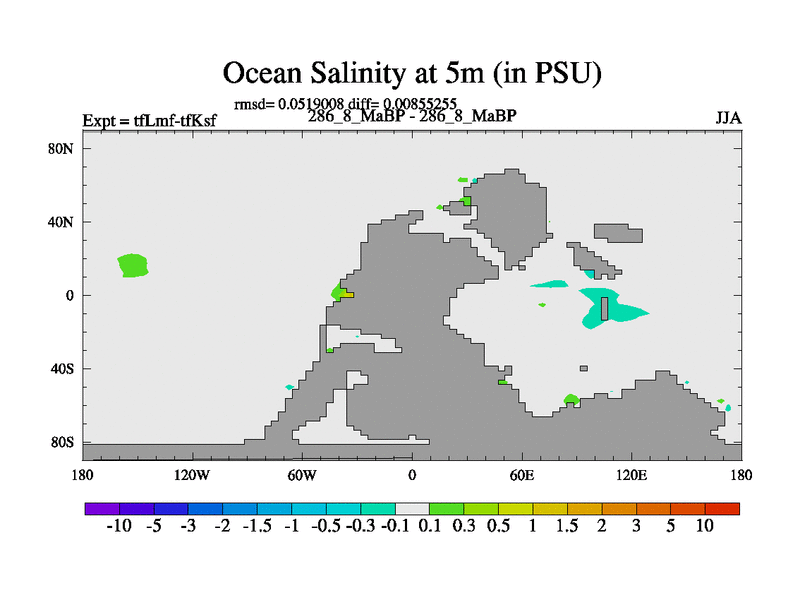 Ocean Salinity at 5m (in PSU)

rmsd= 0.0519008 diff= 0.00855255

Expt = tfLmf-tfKsf

286_8_MaBP - 286_8_MaBP

JJA

80N

40N

0

40S

80S

180

120W

60W

0

60E

120E

180

-10 -5 -3 -2 -1.5 -1 -0.5 -0.3 -0.1 0.1 0.3 0.5 1 1.5 2 3 5 10